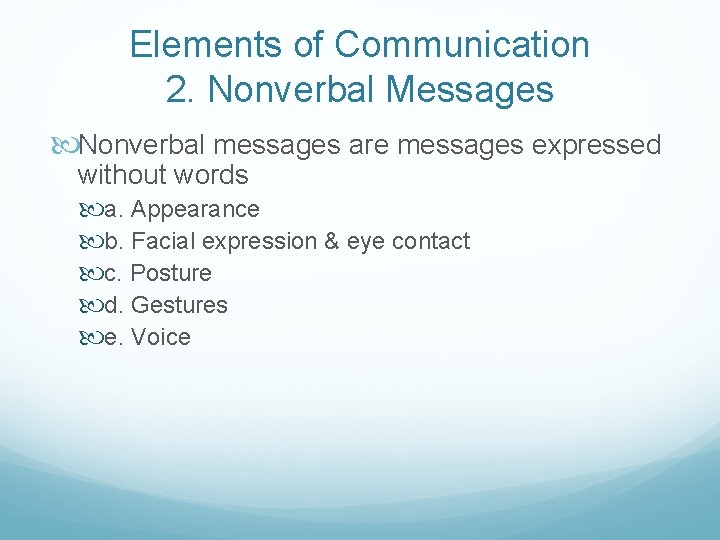 Elements of Communication
2. Nonverbal Messages

Nonverbal messages are messages expressed without words

a. Appearance
b. Facial expression & eye contact
c. Posture
d. Gestures
e. Voice